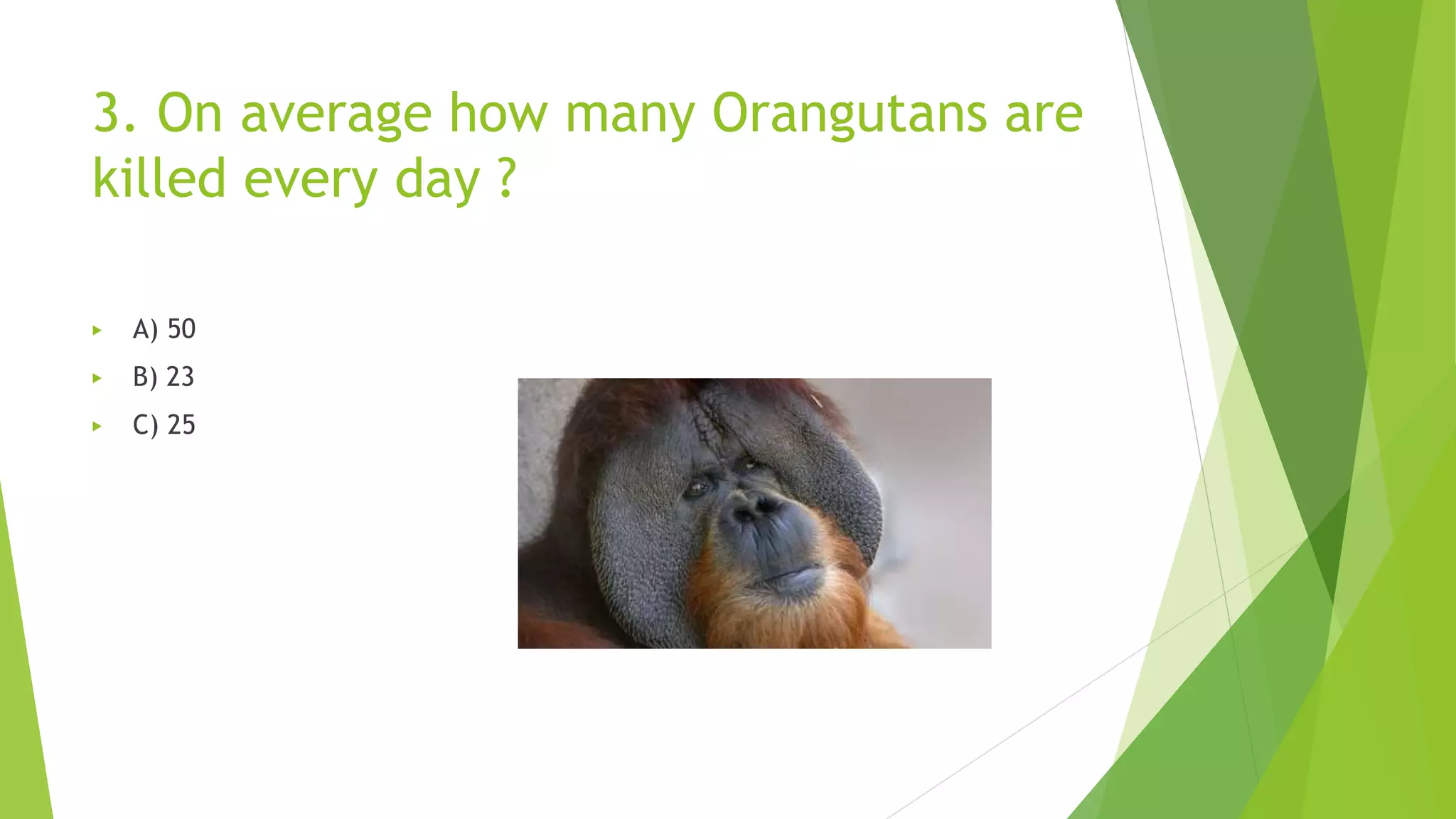 3. On average how many Orangutans are killed every day ?

A) 50
B) 23
C) 25